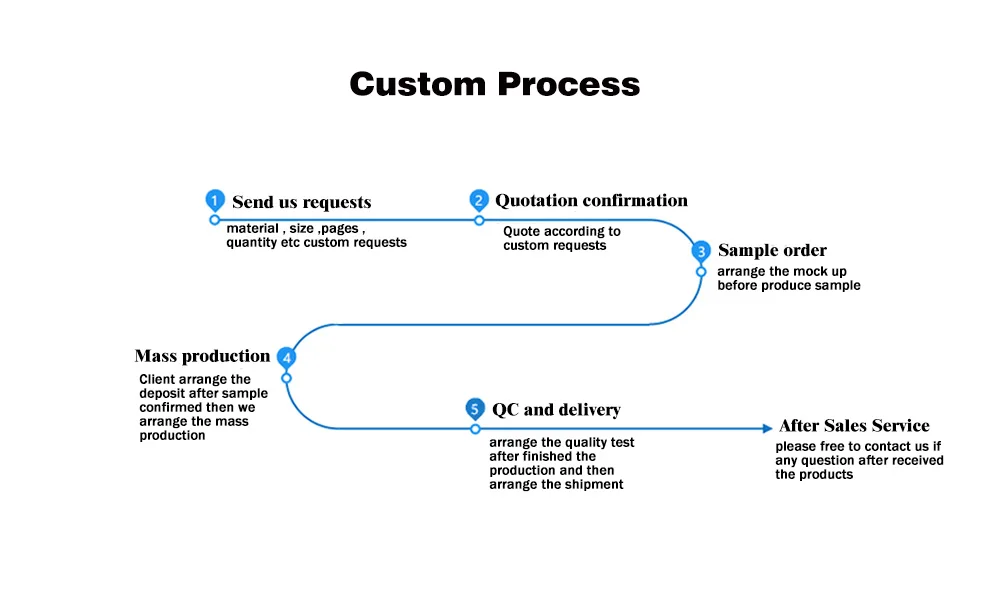 Custom Process

1 Send us requests
material , size ,pages , quantity etc custom requests

2 Quotation confirmation
Quote according to custom requests

3 Sample order
arrange the mock up before produce sample

Mass production 4
Client arrange the deposit after sample confirmed then we arrange the mass production

5 QC and delivery
arrange the quality test after finished the production and then arrange the shipment

After Sales Service
please free to contact us if any question after received the products